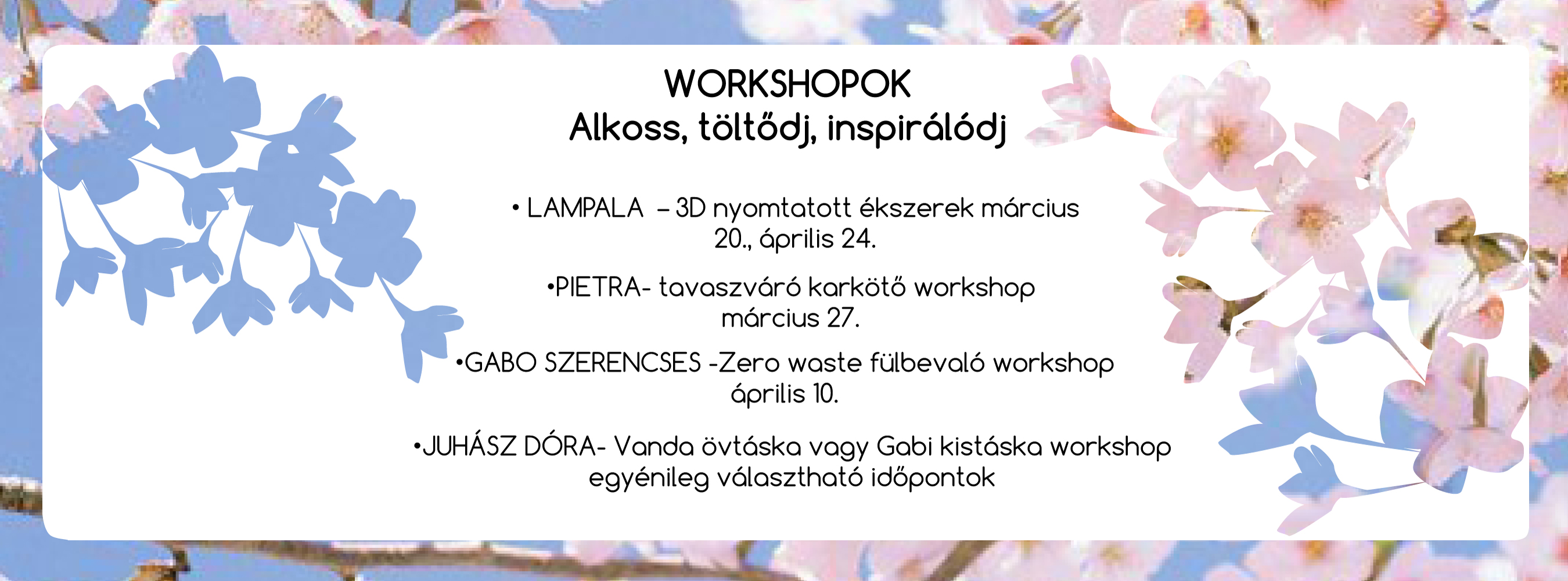 WORKSHOPOK
Alkoss, töltődj, inspirálódj

• LAMPALA – 3D nyomtatott ékszerek március 20., április 24.

•PIETRA- tavaszváró karkötő workshop március 27.

•GABO SZERENCSES -Zero waste fülbevaló workshop április 10.

•JUHÁSZ DÓRA- Vanda övtáska vagy Gabi kistáska workshop egyénileg választható időpontok